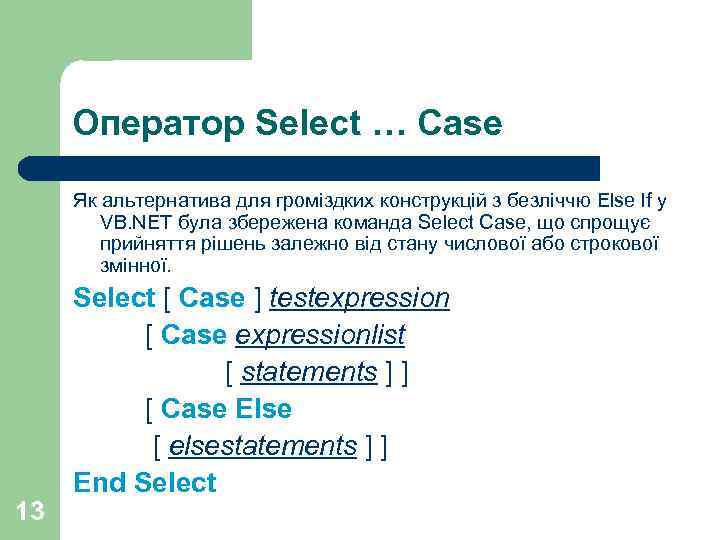 Оператор Select … Case

Як альтернатива для громіздких конструкцій з безліччю Else If у VB.NET була збережена команда Select Case, що спрощує прийняття рішень залежно від стану числової або строкової змінної.

Select [ Case ] testexpression
[ Case expressionlist
[ statements ] ]
[ Case Else
[ elsestatements ] ]
End Select

13